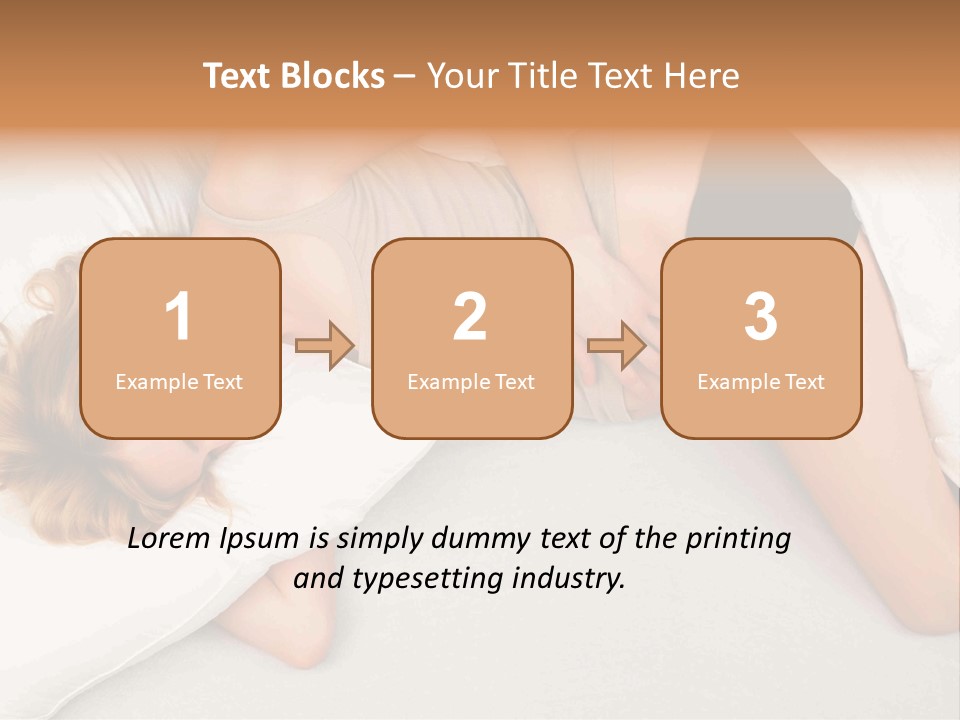 Text Blocks – Your Title Text Here

1
Example Text

2
Example Text

3
Example Text

Lorem Ipsum is simply dummy text of the printing and typesetting industry.